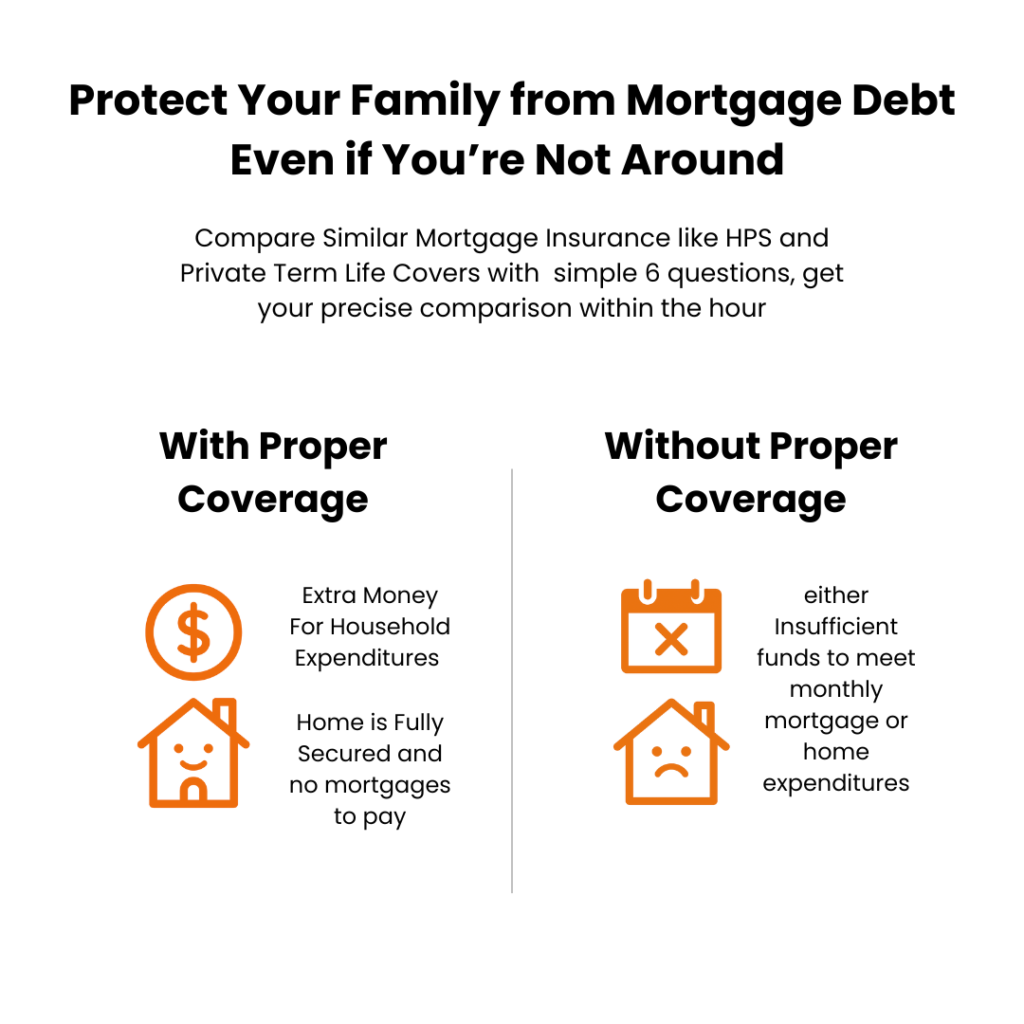 Protect Your Family from Mortgage Debt Even if You're Not Around

Compare Similar Mortgage Insurance like HPS and Private Term Life Covers with simple 6 questions, get your precise comparison within the hour

With Proper Coverage

$

Extra Money For Household Expenditures

Home is Fully Secured and no mortgages to pay

Without Proper Coverage

either Insufficient funds to meet monthly mortgage or home expenditures